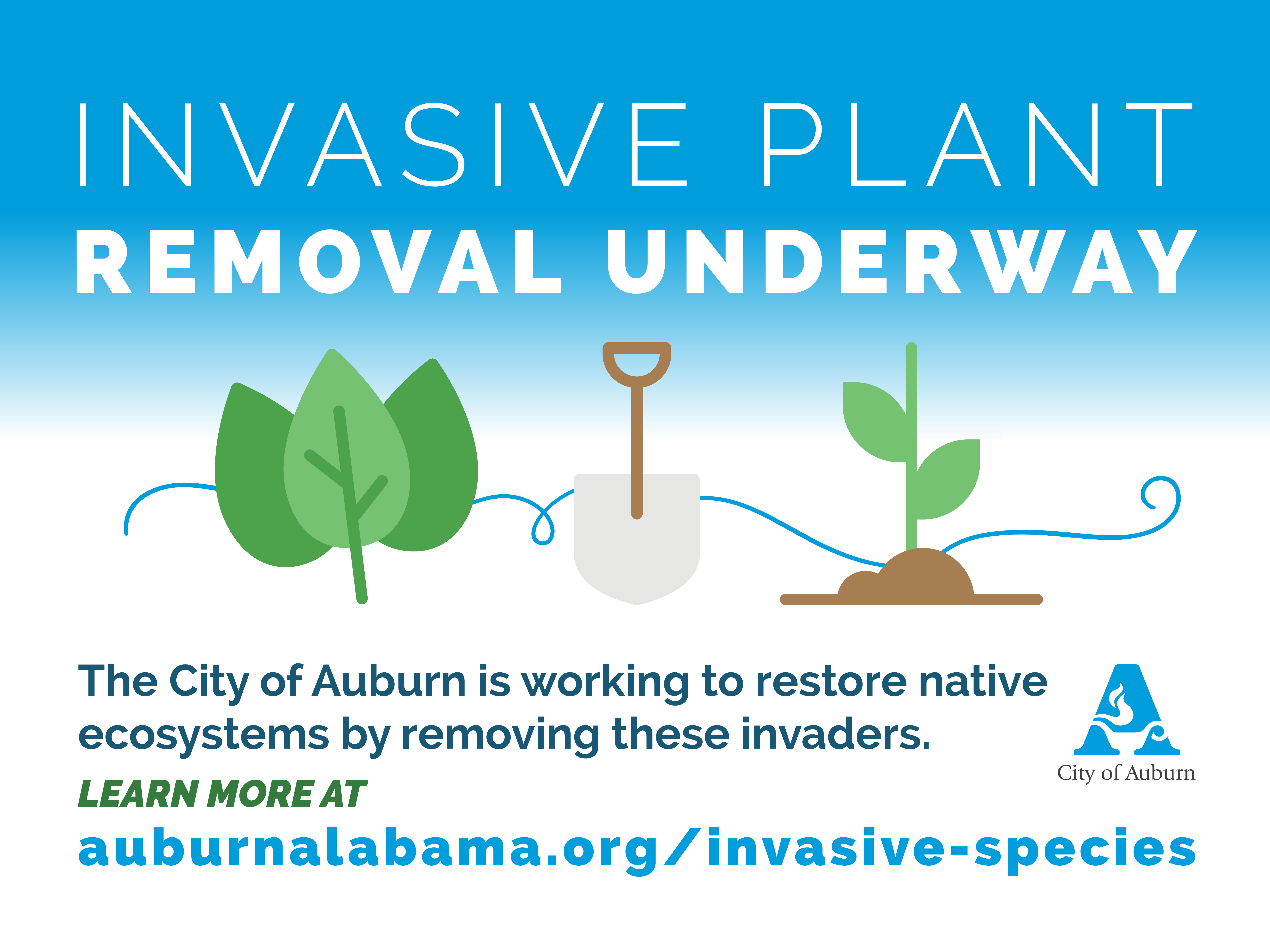 INVASIVE PLANT
REMOVAL UNDERWAY

The City of Auburn is working to restore native ecosystems by removing these invaders.

City of Auburn

LEARN MORE AT
auburnalabama.org/invasive-species